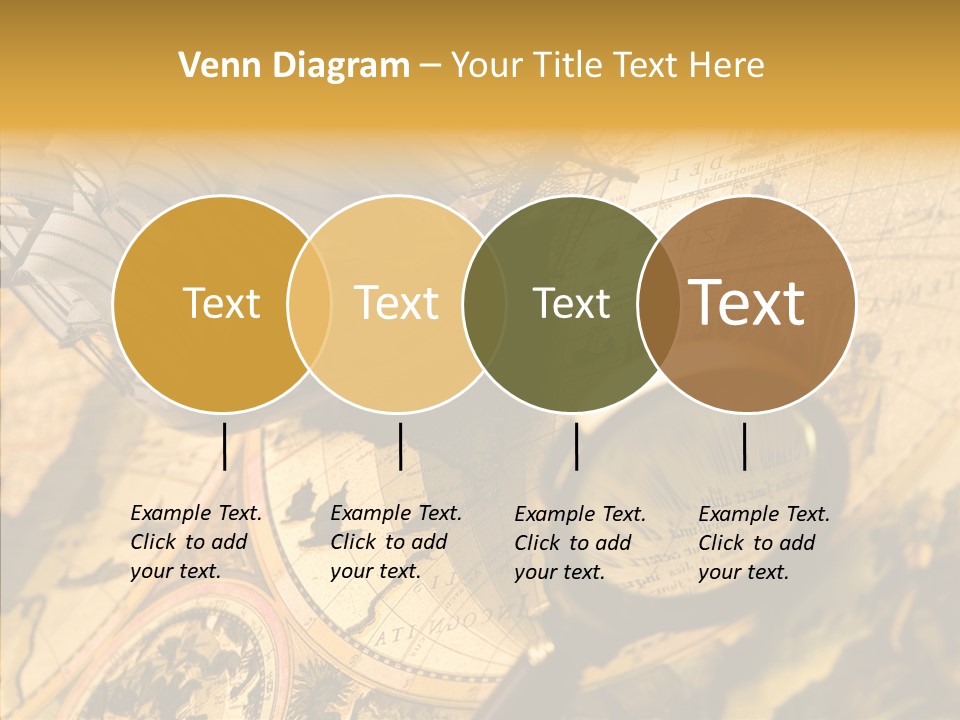 Venn Diagram – Your Title Text Here

Text

Text

Text

Text

Example Text. Click to add your text.

Example Text. Click to add your text.

Example Text. Click to add your text.

Example Text. Click to add your text.